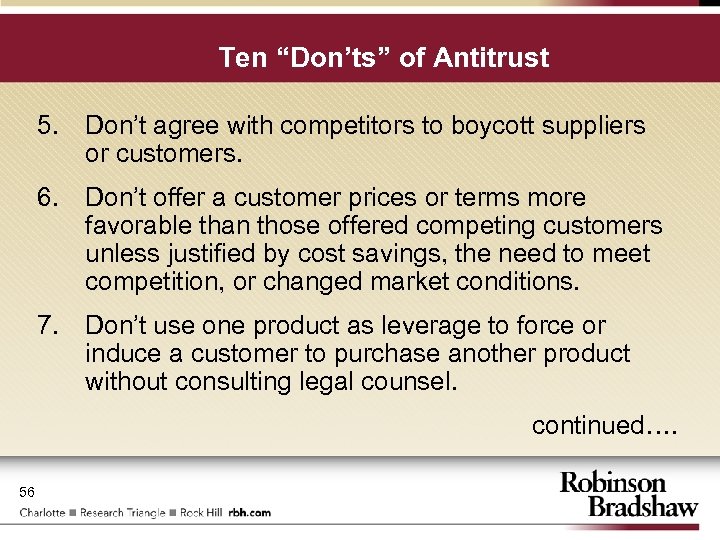 Ten “Don’ts” of Antitrust

5. Don’t agree with competitors to boycott suppliers or customers.

6. Don’t offer a customer prices or terms more favorable than those offered competing customers unless justified by cost savings, the need to meet competition, or changed market conditions.

7. Don’t use one product as leverage to force or induce a customer to purchase another product without consulting legal counsel.

continued….

56

Charlotte ■ Research Triangle ■ Rock Hill rbh.com

Robinson Bradshaw